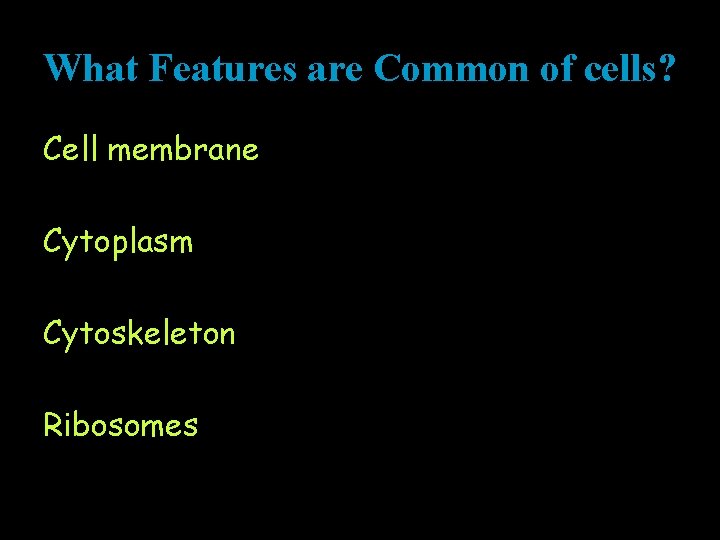 What Features are Common of cells?

Cell membrane

Cytoplasm

Cytoskeleton

Ribosomes